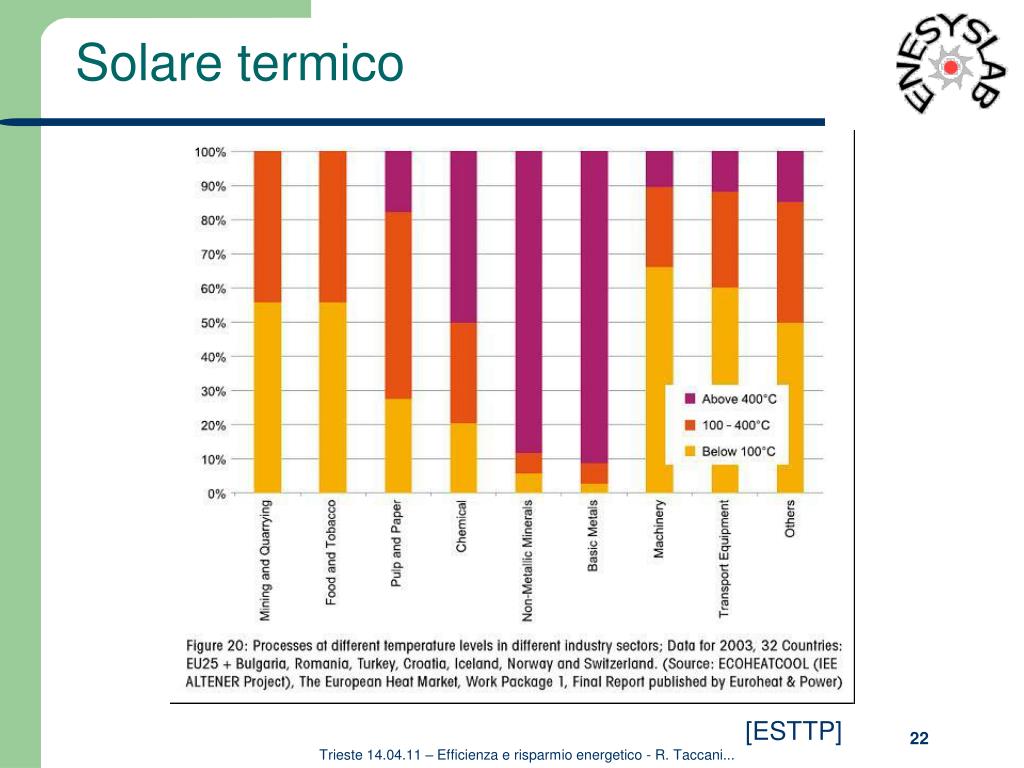 Solare termico

ENESYSLAB

100%
90%
80%
70%
60%
50%
40%
30%
20%
10%
0%

Above 400°C
100 - 400°C
Below 100°C

Mining and Quarrying
Food and Tobacco
Pulp and Paper
Chemical
Non-Metallic Minerals
Basic Metals
Machinery
Transport Equipment
Others

Figure 20: Processes at different temperature levels in different industry sectors; Data for 2003, 32 Countries: EU25 + Bulgaria, Romania, Turkey, Croatia, Iceland, Norway and Switzerland. (Source: ECOHEATCOOL (IEE ALTENER Project), The European Heat Market, Work Package 1, Final Report published by Euroheat & Power)

[ESTTP]

22

Trieste 14.04.11 – Efficienza e risparmio energetico - R. Taccani...